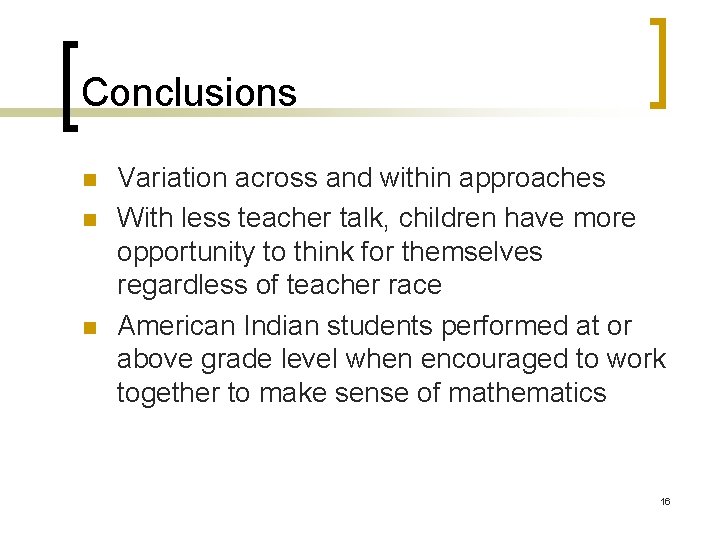 Conclusions

- Variation across and within approaches
- With less teacher talk, children have more opportunity to think for themselves regardless of teacher race
- American Indian students performed at or above grade level when encouraged to work together to make sense of mathematics

16